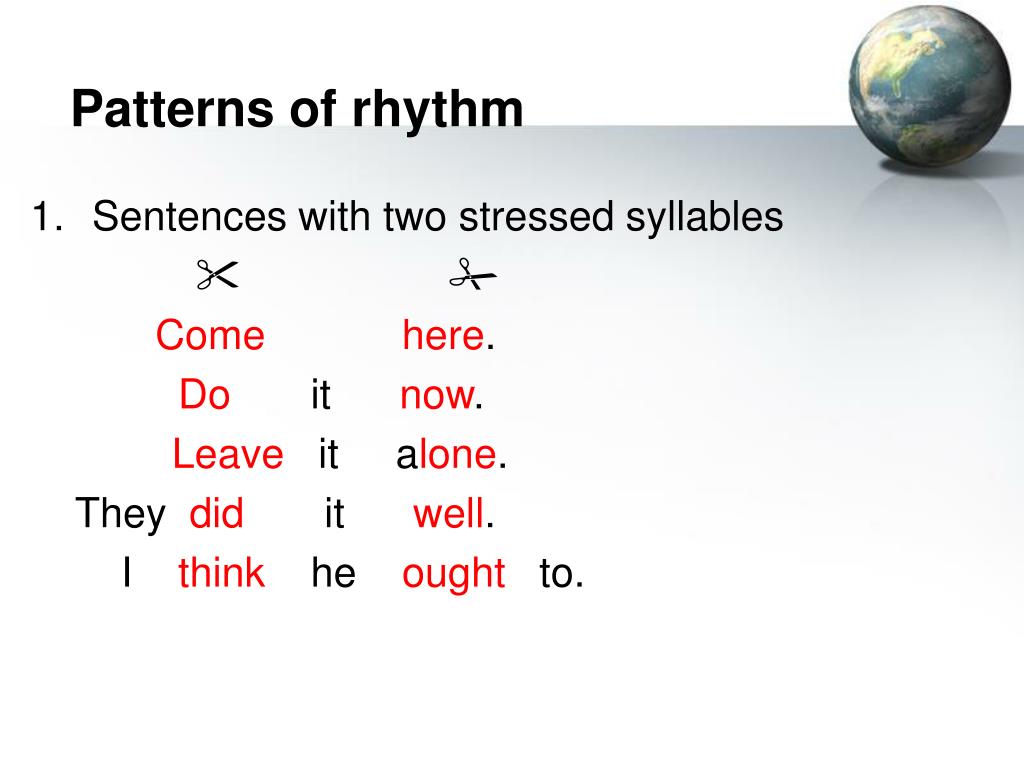 Patterns of rhythm

1. Sentences with two stressed syllables

✂ ✂

Come here.

Do it now.

Leave it alone.

They did it well.

I think he ought to.